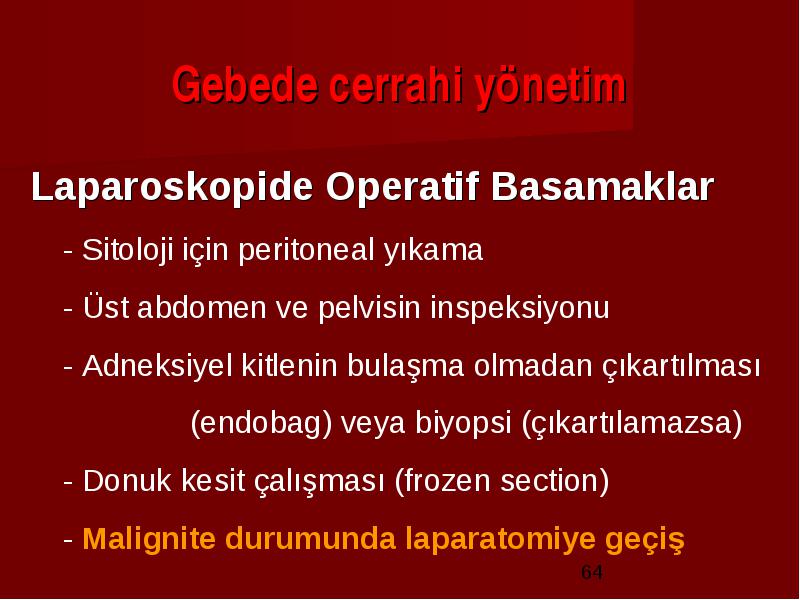 Gebede cerrahi yönetim

Laparoskopide Operatif Basamaklar

- Sitoloji için peritoneal yıkama

- Üst abdomen ve pelvisin inspeksiyonu

- Adneksiyel kitlenin bulaşma olmadan çıkartılması (endobag) veya biyopsi (çıkartılamazsa)

- Donuk kesit çalışması (frozen section)

- Malignite durumunda laparatomiye geçiş

64